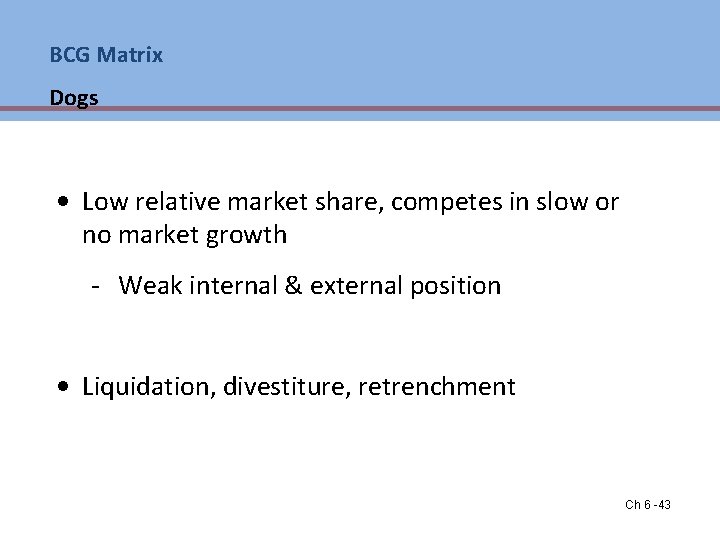 BCG Matrix

Dogs

• Low relative market share, competes in slow or no market growth

- Weak internal & external position

• Liquidation, divestiture, retrenchment

Ch 6 -43